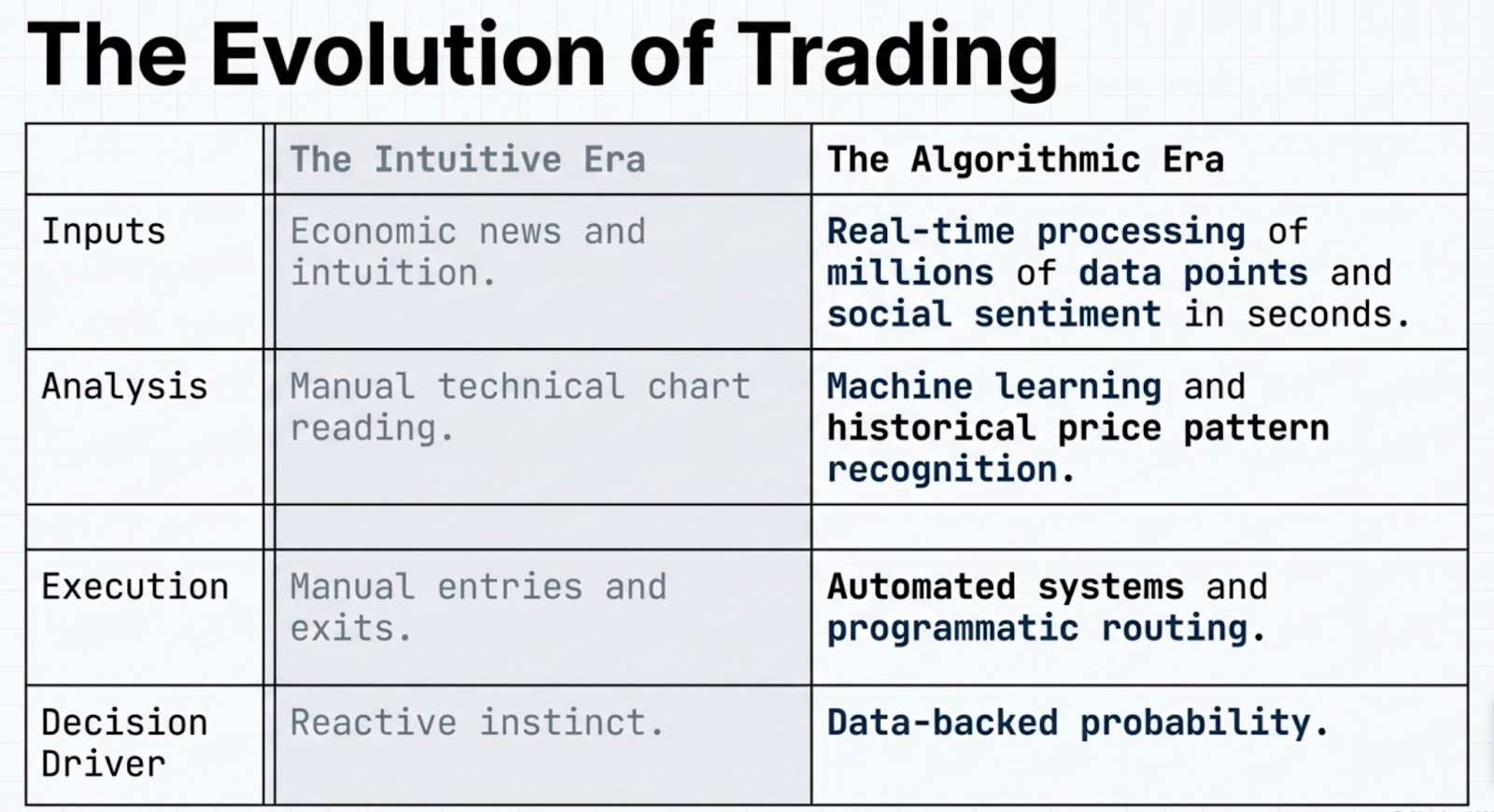 The Evolution of Trading

| | The Intuitive Era | The Algorithmic Era |
|---|---|---|
| Inputs | Economic news and intuition. | Real-time processing of millions of data points and social sentiment in seconds. |
| Analysis | Manual technical chart reading. | Machine learning and historical price pattern recognition. |
| | | |
| Execution | Manual entries and exits. | Automated systems and programmatic routing. |
| Decision Driver | Reactive instinct. | Data-backed probability. |